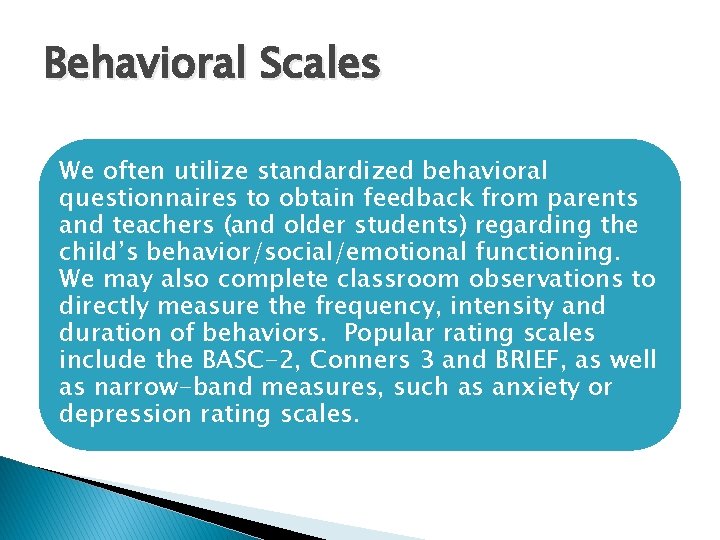 Behavioral Scales

We often utilize standardized behavioral questionnaires to obtain feedback from parents and teachers (and older students) regarding the child's behavior/social/emotional functioning. We may also complete classroom observations to directly measure the frequency, intensity and duration of behaviors. Popular rating scales include the BASC-2, Conners 3 and BRIEF, as well as narrow-band measures, such as anxiety or depression rating scales.